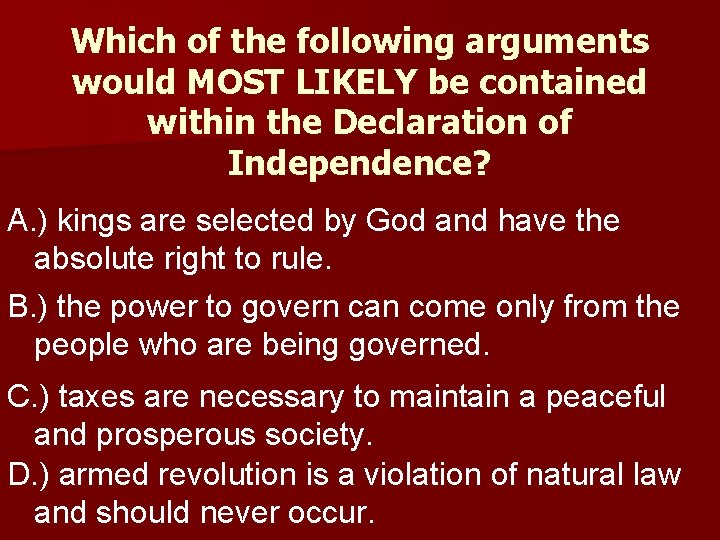 Which of the following arguments would MOST LIKELY be contained within the Declaration of Independence?

A.) kings are selected by God and have the absolute right to rule.

B.) the power to govern can come only from the people who are being governed.

C.) taxes are necessary to maintain a peaceful and prosperous society.

D.) armed revolution is a violation of natural law and should never occur.